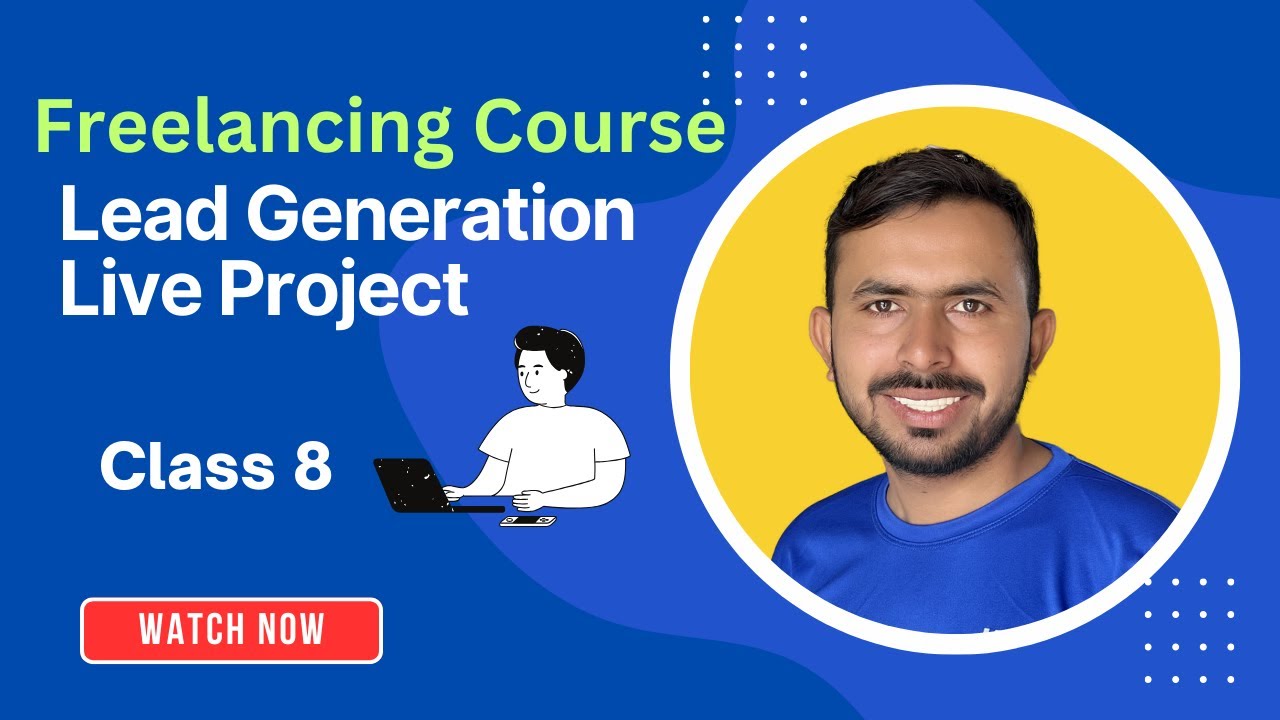 Freelancing Course
Lead Generation Live Project

Class 8

WATCH NOW